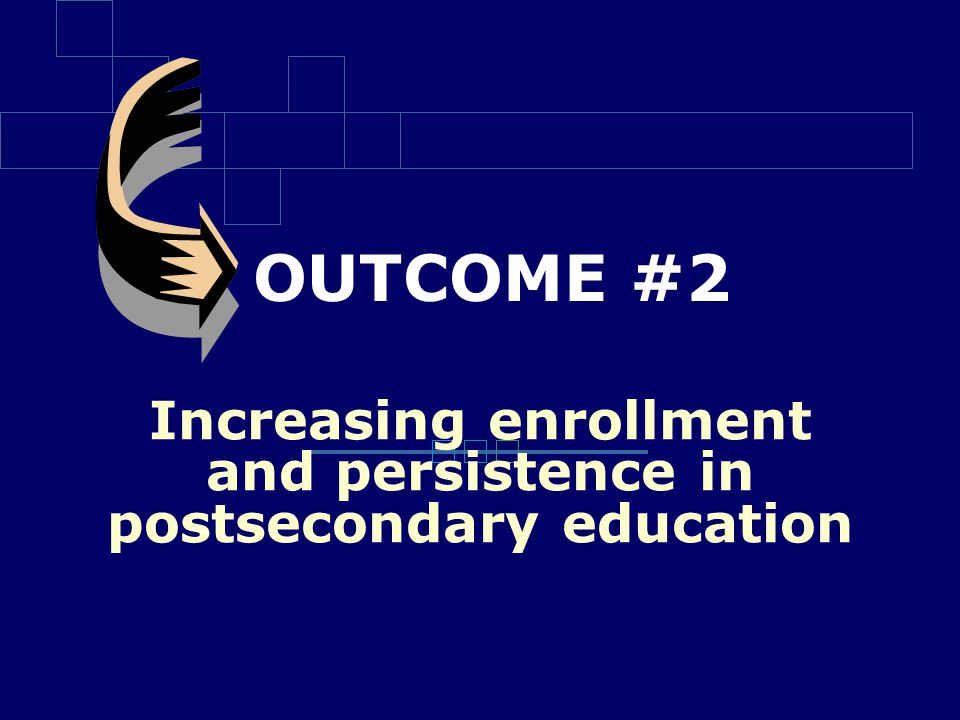 OUTCOME #2

Increasing enrollment and persistence in postsecondary education